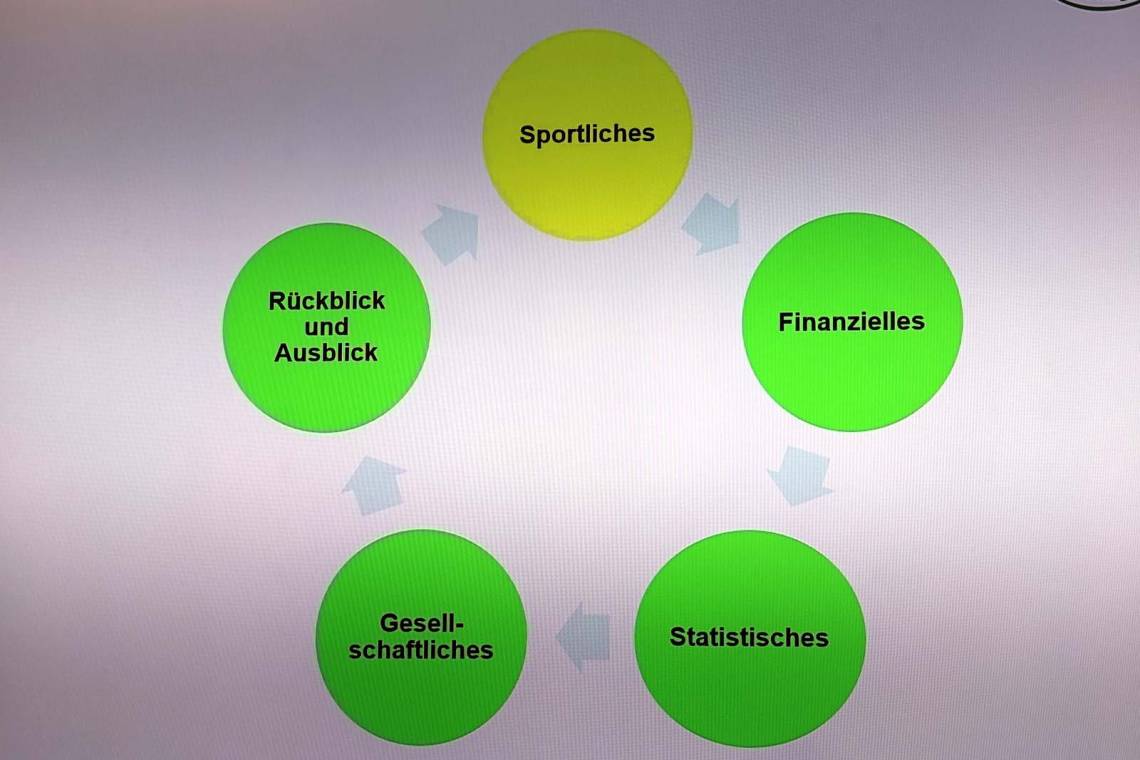 Sportliches

Finanzielles

Statistisches

Gesellschaftliches

Rückblick und Ausblick